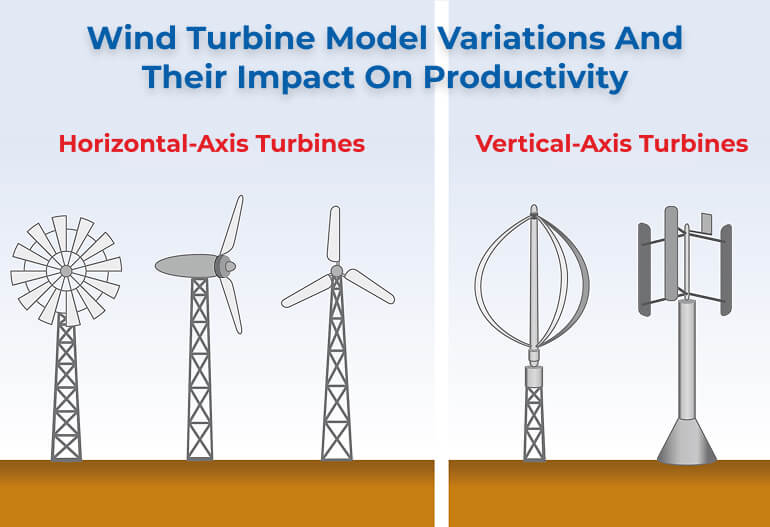 Wind Turbine Model Variations And Their Impact On Productivity

Horizontal-Axis Turbines

Vertical-Axis Turbines